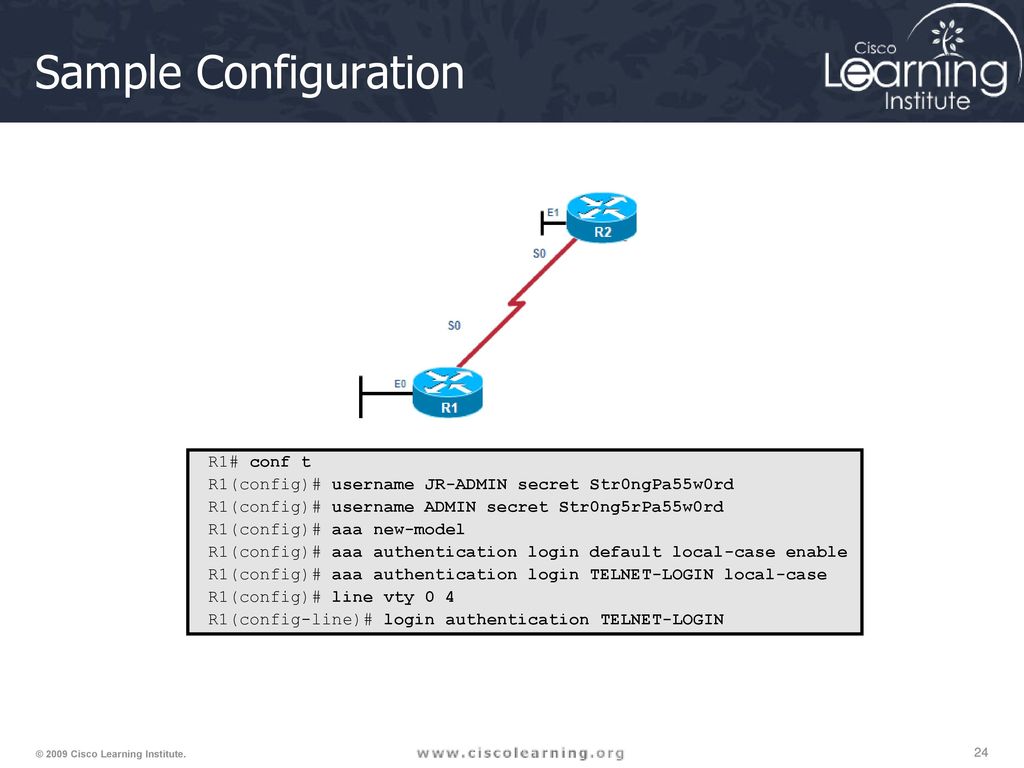 Sample Configuration

Cisco Learning Institute

E1
R2
S0
S0
E0
R1

R1# conf t
R1(config)# username JR-ADMIN secret Str0ngPa55w0rd
R1(config)# username ADMIN secret Str0ng5rPa55w0rd
R1(config)# aaa new-model
R1(config)# aaa authentication login default local-case enable
R1(config)# aaa authentication login TELNET-LOGIN local-case
R1(config)# line vty 0 4
R1(config-line)# login authentication TELNET-LOGIN

© 2009 Cisco Learning Institute.
www.ciscolearning.org
24